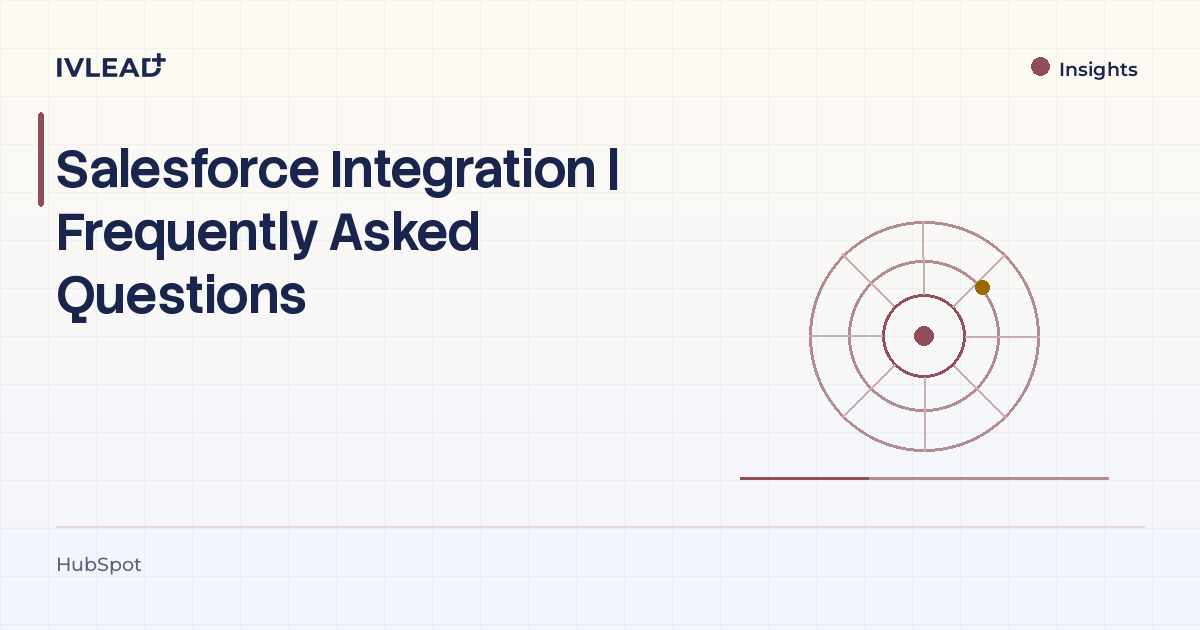 IVLEAD+

Insights

Salesforce Integration | Frequently Asked Questions

HubSpot